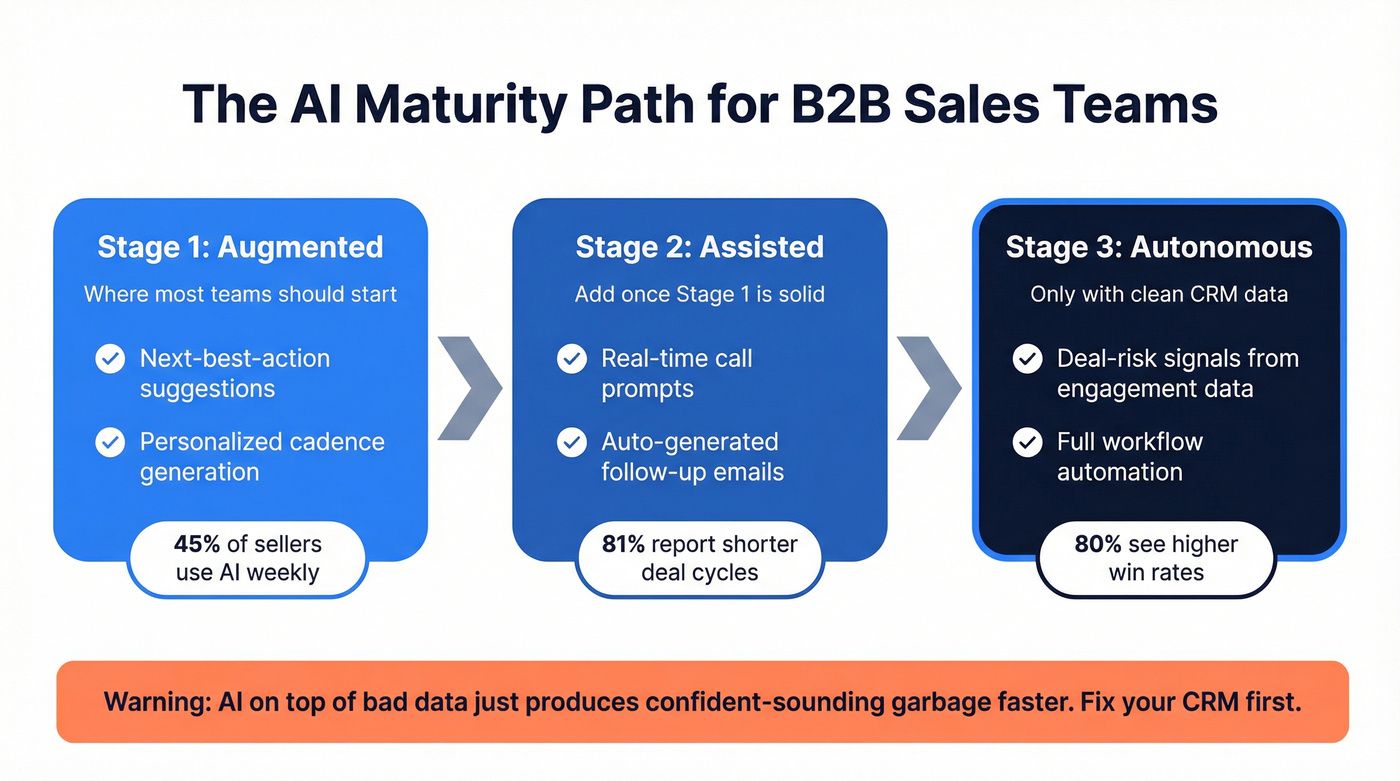 The AI Maturity Path for B2B Sales Teams

Stage 1: Augmented

Where most teams should start

Next-best-action suggestions

Personalized cadence generation

45% of sellers use AI weekly

Stage 2: Assisted

Add once Stage 1 is solid

Real-time call prompts

Auto-generated follow-up emails

81% report shorter deal cycles

Stage 3: Autonomous

Only with clean CRM data

Deal-risk signals from engagement data

Full workflow automation

80% see higher win rates

Warning: AI on top of bad data just produces confident-sounding garbage faster. Fix your CRM first.